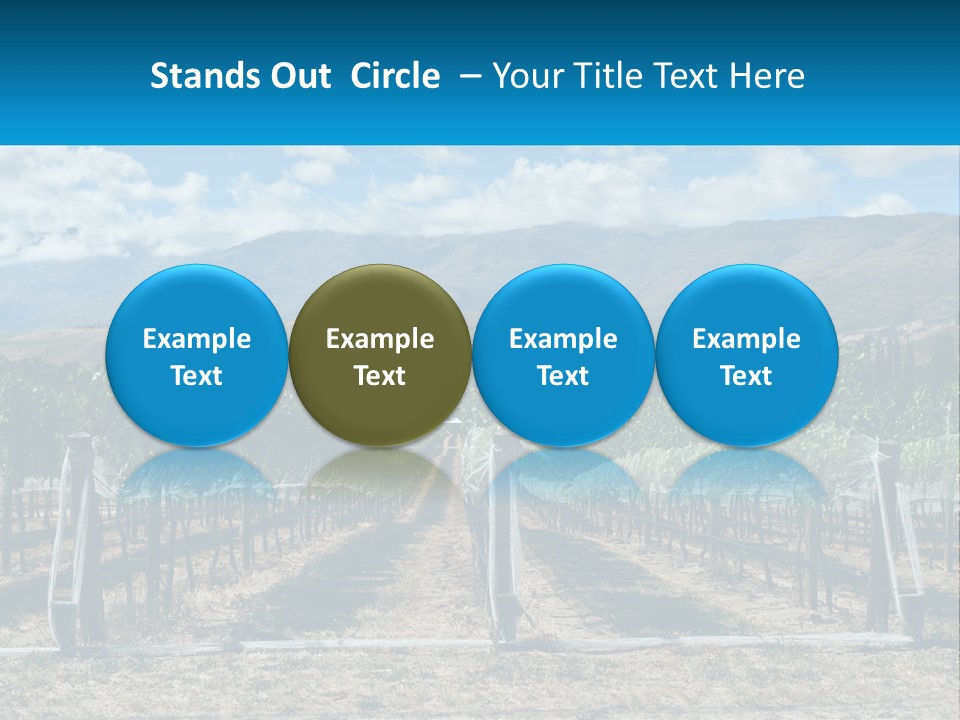 Stands Out Circle – Your Title Text Here

Example Text

Example Text

Example Text

Example Text